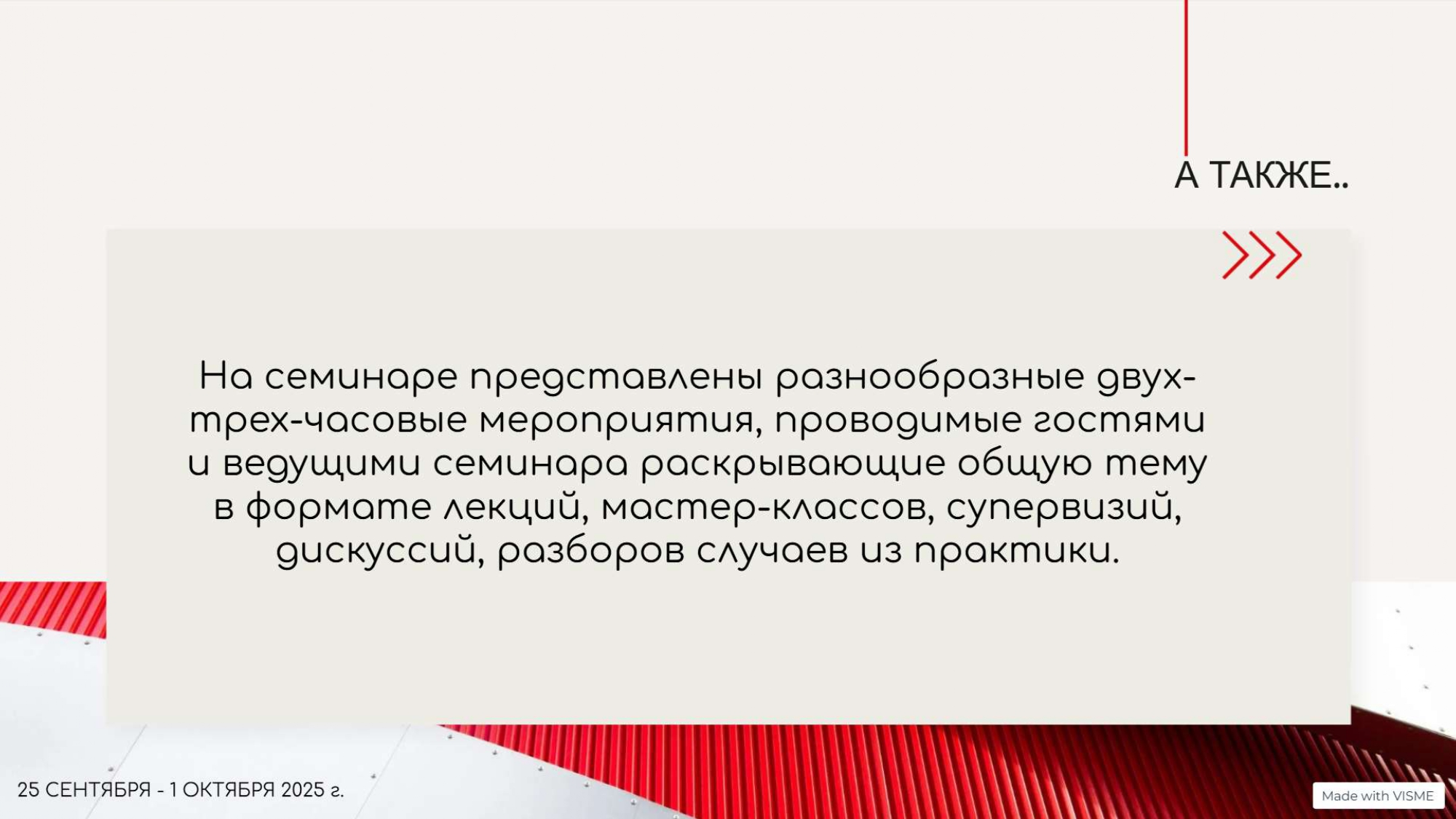 А ТАКЖЕ..

На семинаре представлены разнообразные двух-трех-часовые мероприятия, проводимые гостями и ведущими семинара раскрывающие общую тему в формате лекций, мастер-классов, супервизий, дискуссий, разборов случаев из практики.

25 СЕНТЯБРЯ - 1 ОКТЯБРЯ 2025 г.

Made with VISME